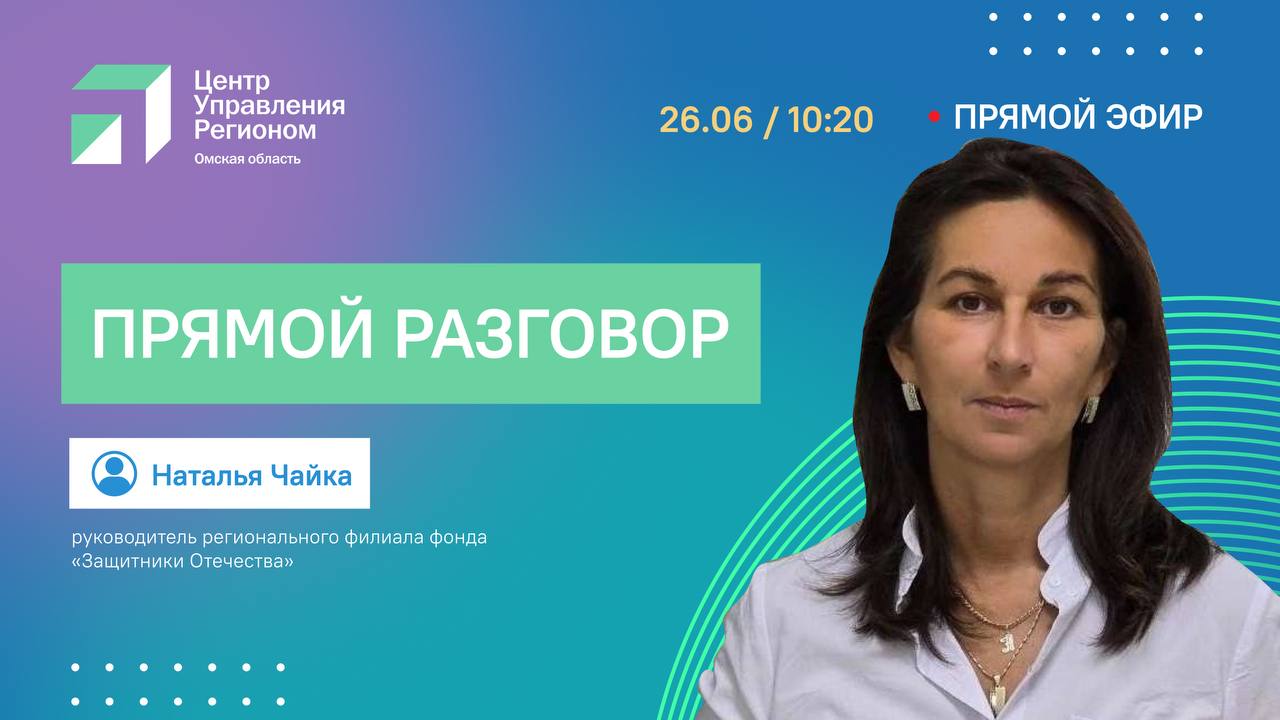 Центр Управления Регионом
Омская область

26.06 / 10:20

ПРЯМОЙ ЭФИР

ПРЯМОЙ РАЗГОВОР

Наталья Чайка

руководитель регионального филиала фонда «Защитники Отечества»